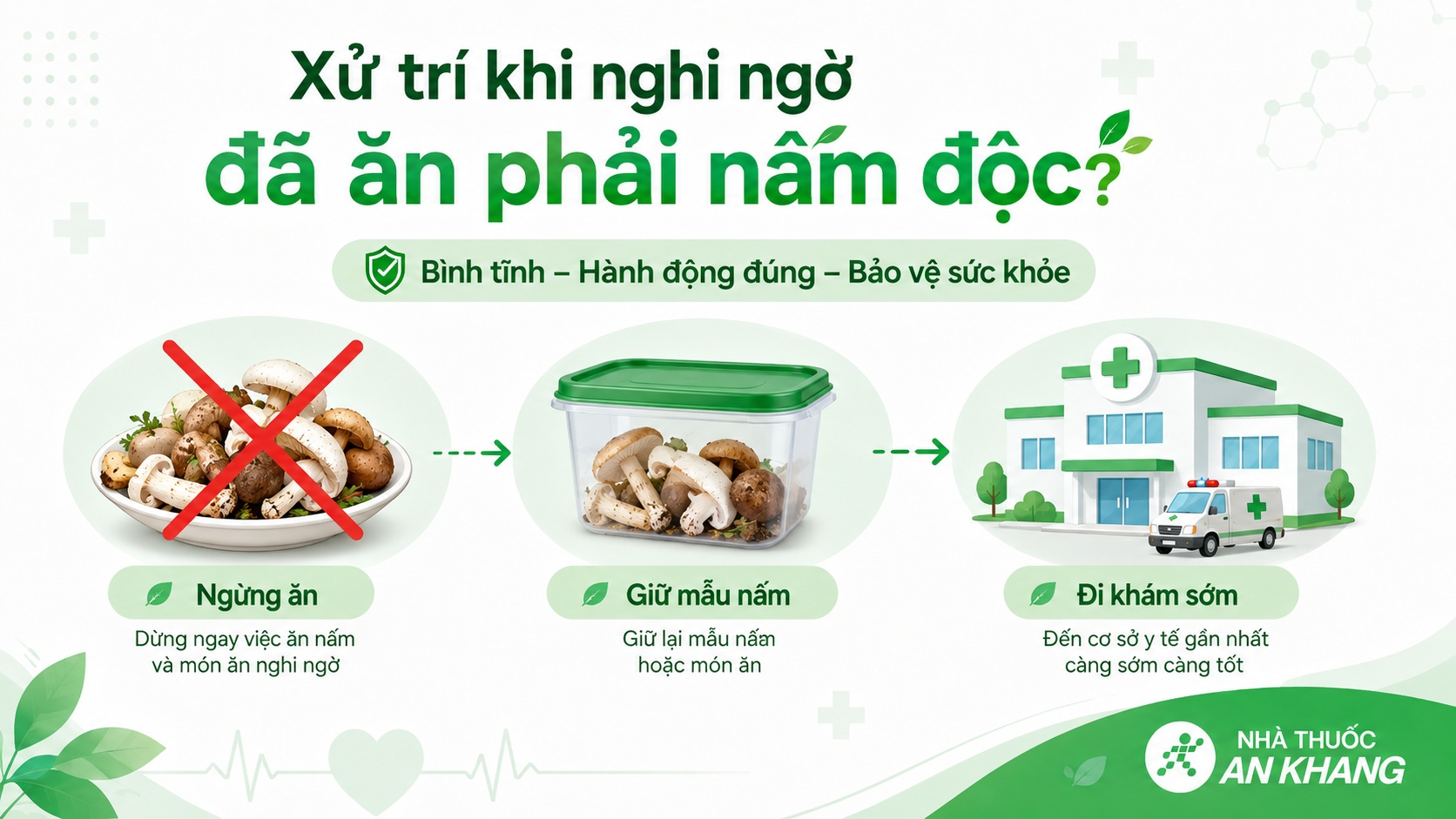 Xử trí khi nghi ngờ
đã ăn phải nấm độc?

Bình tĩnh – Hành động đúng – Bảo vệ sức khỏe

Ngừng ăn
Dừng ngay việc ăn nấm và món ăn nghi ngờ

Giữ mẫu nấm
Giữ lại mẫu nấm hoặc món ăn

Đi khám sớm
Đến cơ sở y tế gần nhất càng sớm càng tốt

NHÀ THUỐC
AN KHANG